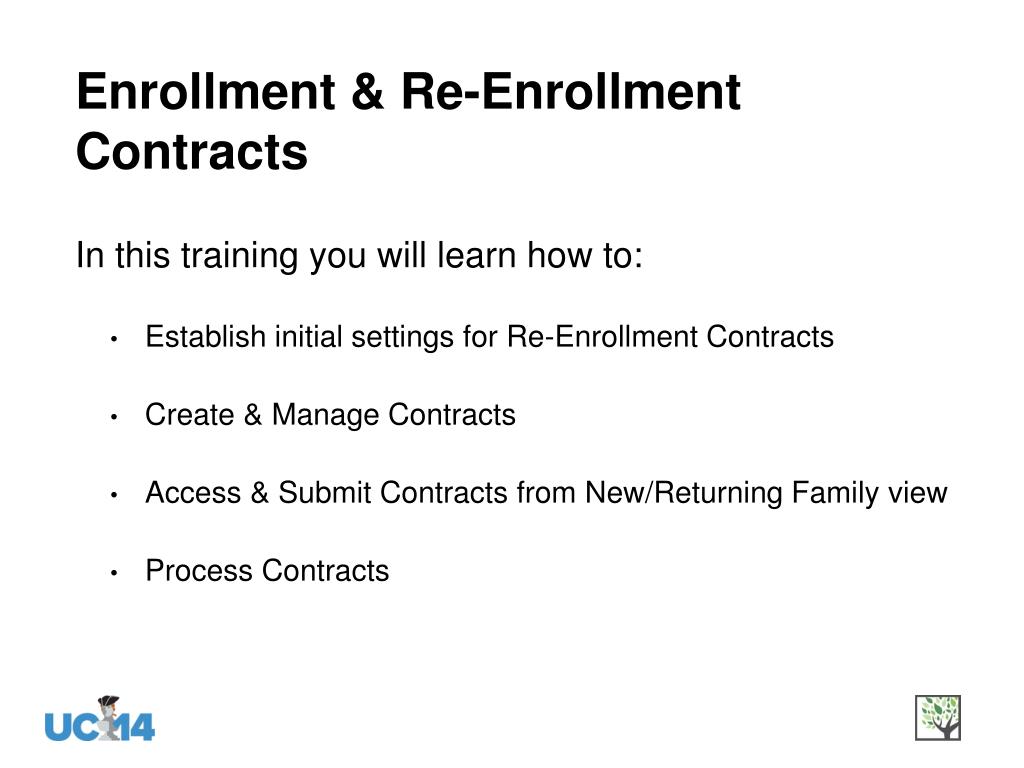 Enrollment & Re-Enrollment Contracts

In this training you will learn how to:

• Establish initial settings for Re-Enrollment Contracts

• Create & Manage Contracts

• Access & Submit Contracts from New/Returning Family view

• Process Contracts

UC14